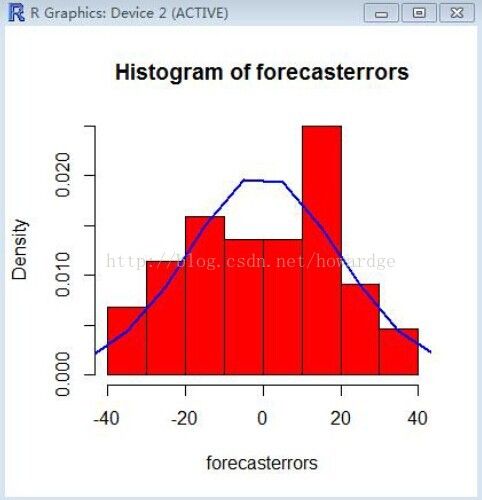 R Graphics: Device 2 (ACTIVE)

Histogram of forecasterrors

Density

0.000
0.010
0.020

http://blog.csdn.net/howardge

-40
-20
0
20
40

forecasterrors